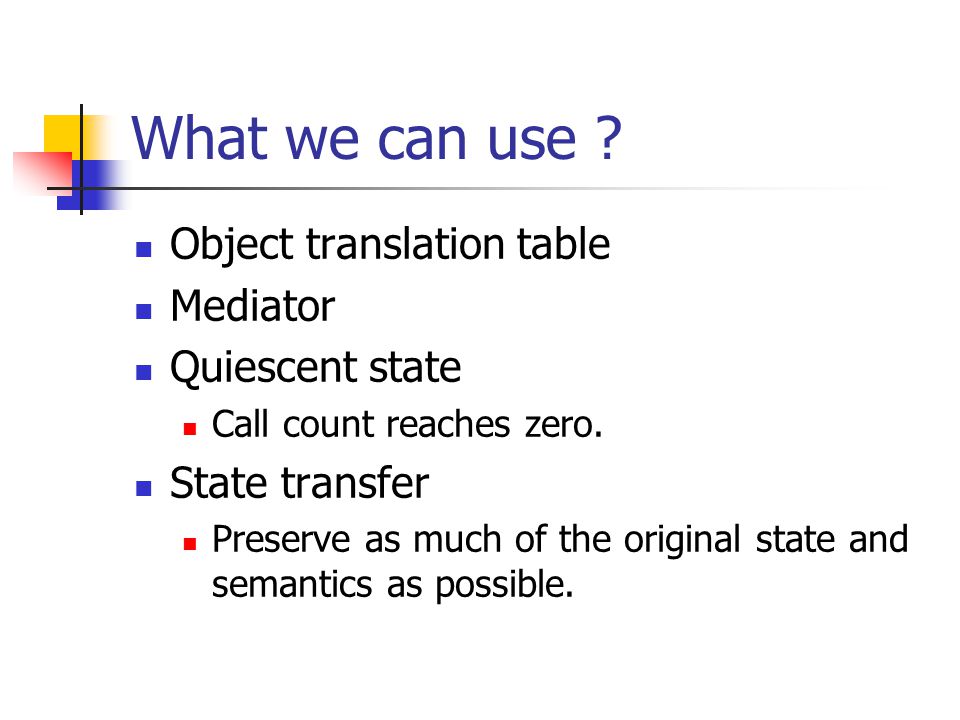 What we can use ?

- Object translation table
- Mediator
- Quiescent state
  - Call count reaches zero.
- State transfer
  - Preserve as much of the original state and semantics as possible.